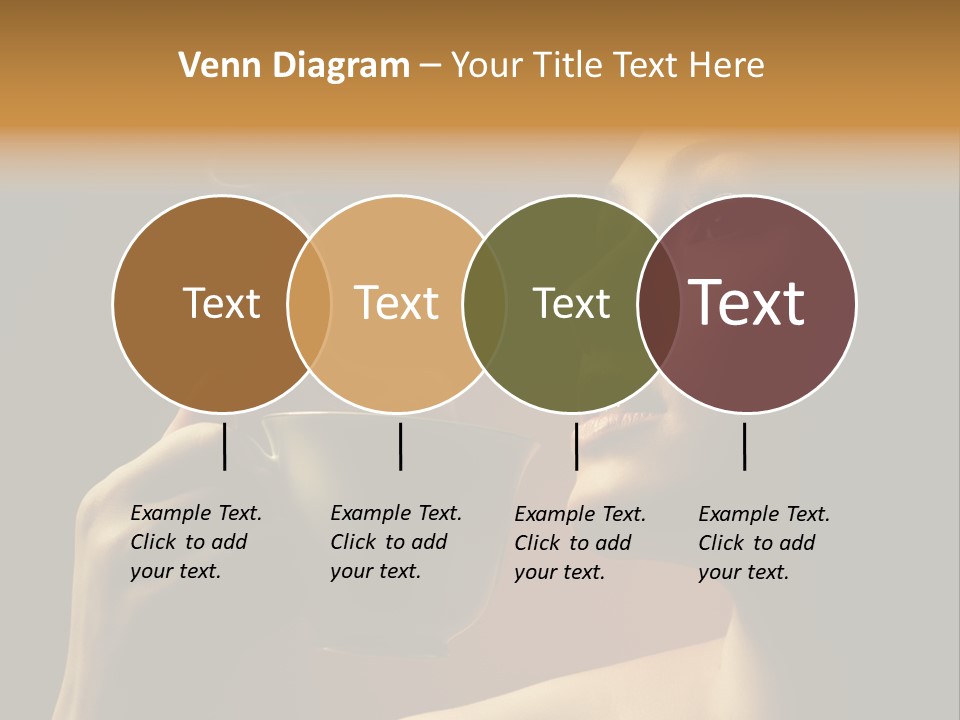 Venn Diagram – Your Title Text Here

Text

Text

Text

Text

Example Text. Click to add your text.

Example Text. Click to add your text.

Example Text. Click to add your text.

Example Text. Click to add your text.